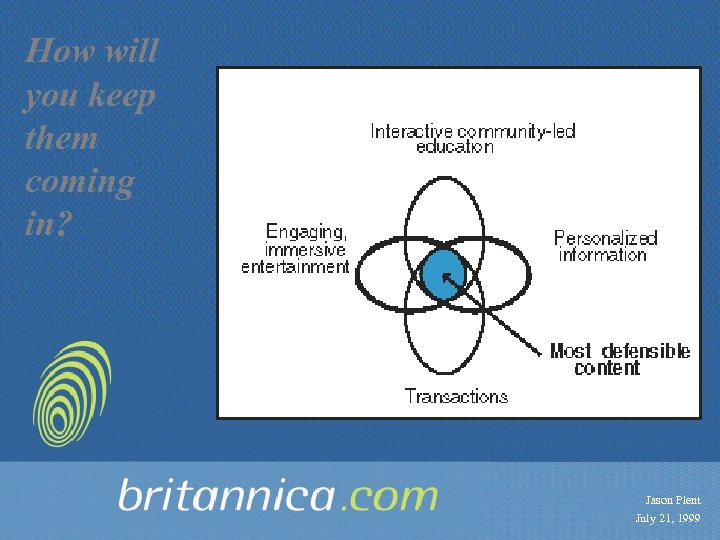 How will you keep them coming in?

Interactive community-led education

Engaging, immersive entertainment

Personalized information

Most defensible content

Transactions

britannica.com

Jason Plent
July 21, 1999